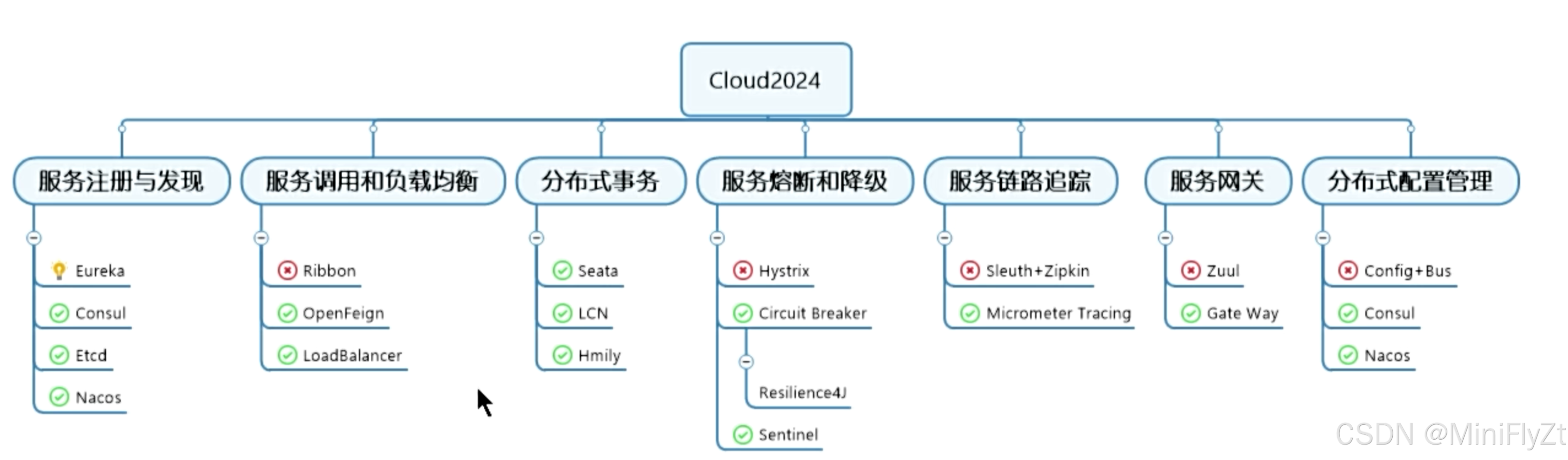 Cloud2024

服务注册与发现
Eureka
Consul
Etcd
Nacos

服务调用和负载均衡
Ribbon
OpenFeign
LoadBalancer

分布式事务
Seata
LCN
Hmily

服务熔断和降级
Hystrix
Circuit Breaker
Resilience4J
Sentinel

服务链路追踪
Sleuth+Zipkin
Micrometer Tracing

服务网关
Zuul
Gate Way

分布式配置管理
Config+Bus
Consul
Nacos

CSDN @MiniFlyZt